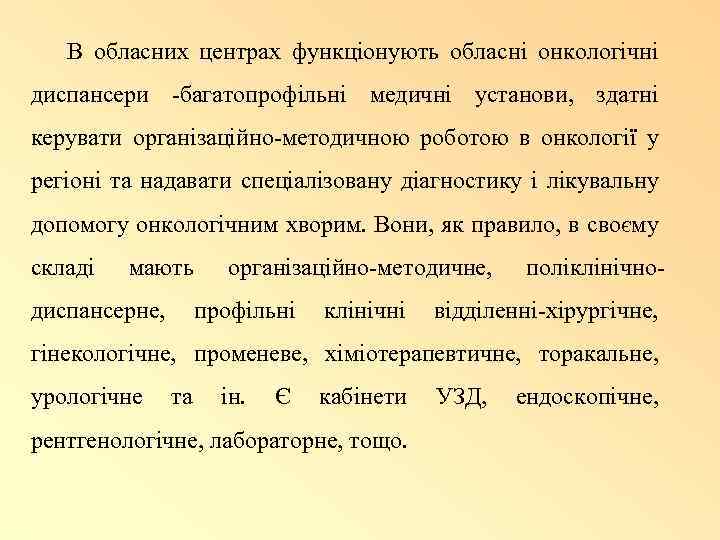 В обласних центрах функціонують обласні онкологічні диспансери -багатопрофільні медичні установи, здатні керувати організаційно-методичною роботою в онкології у регіоні та надавати спеціалізовану діагностику і лікувальну допомогу онкологічним хворим. Вони, як правило, в своєму складі мають організаційно-методичне, поліклінічно-диспансерне, профільні клінічні відділенні-хірургічне, гінекологічне, променеве, хіміотерапевтичне, торакальне, урологічне та ін. Є кабінети УЗД, ендоскопічне, рентгенологічне, лабораторне, тощо.